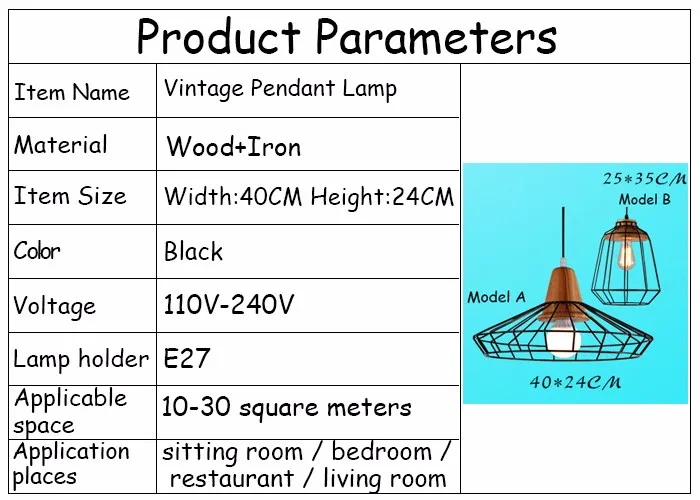 Product Parameters

| Item Name | Vintage Pendant Lamp |
|---|---|
| Material | Wood+Iron |
| Item Size | Width:40CM Height:24CM |
| Color | Black |
| Voltage | 110V-240V |
| Lamp holder | E27 |
| Applicable space | 10-30 square meters |
| Application places | sitting room / bedroom / restaurant / living room |

25*35CM
Model B
Model A
40*24CM